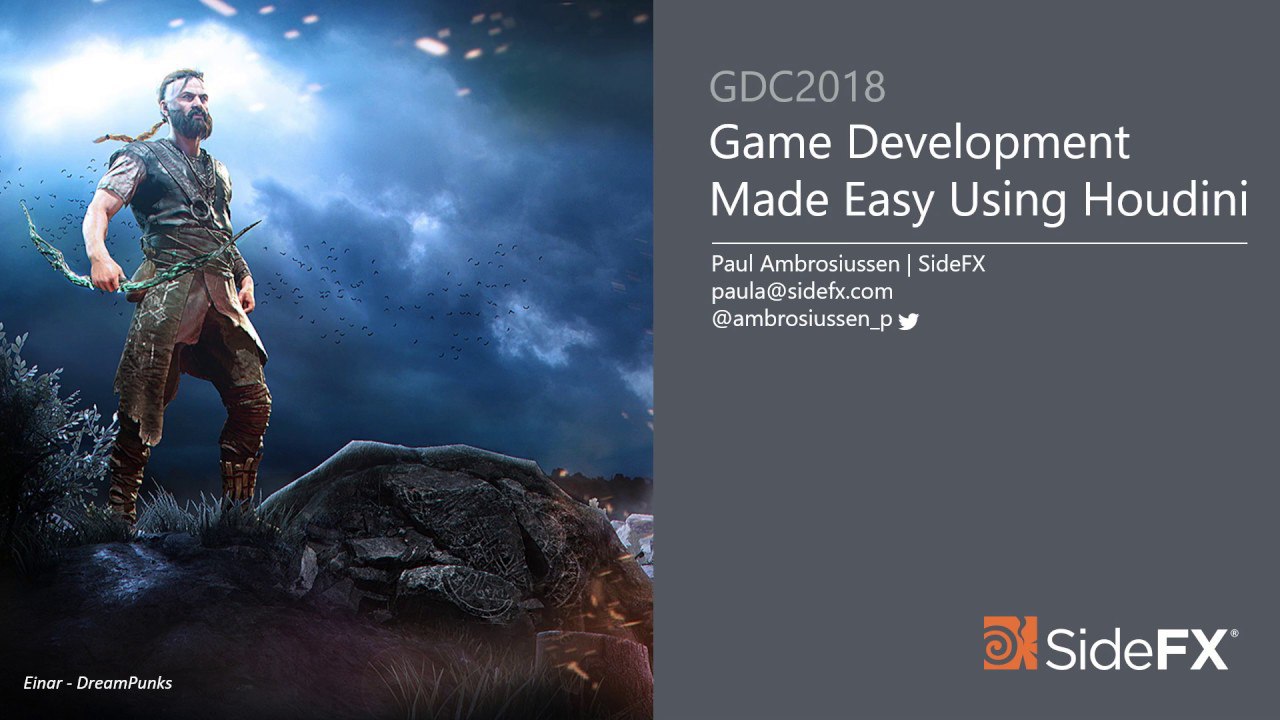 GDC2018
Game Development Made Easy Using Houdini

Paul Ambrosiussen | SideFX
paula@sidefx.com
@ambrosiussen_p

Einar - DreamPunks

SideFX®